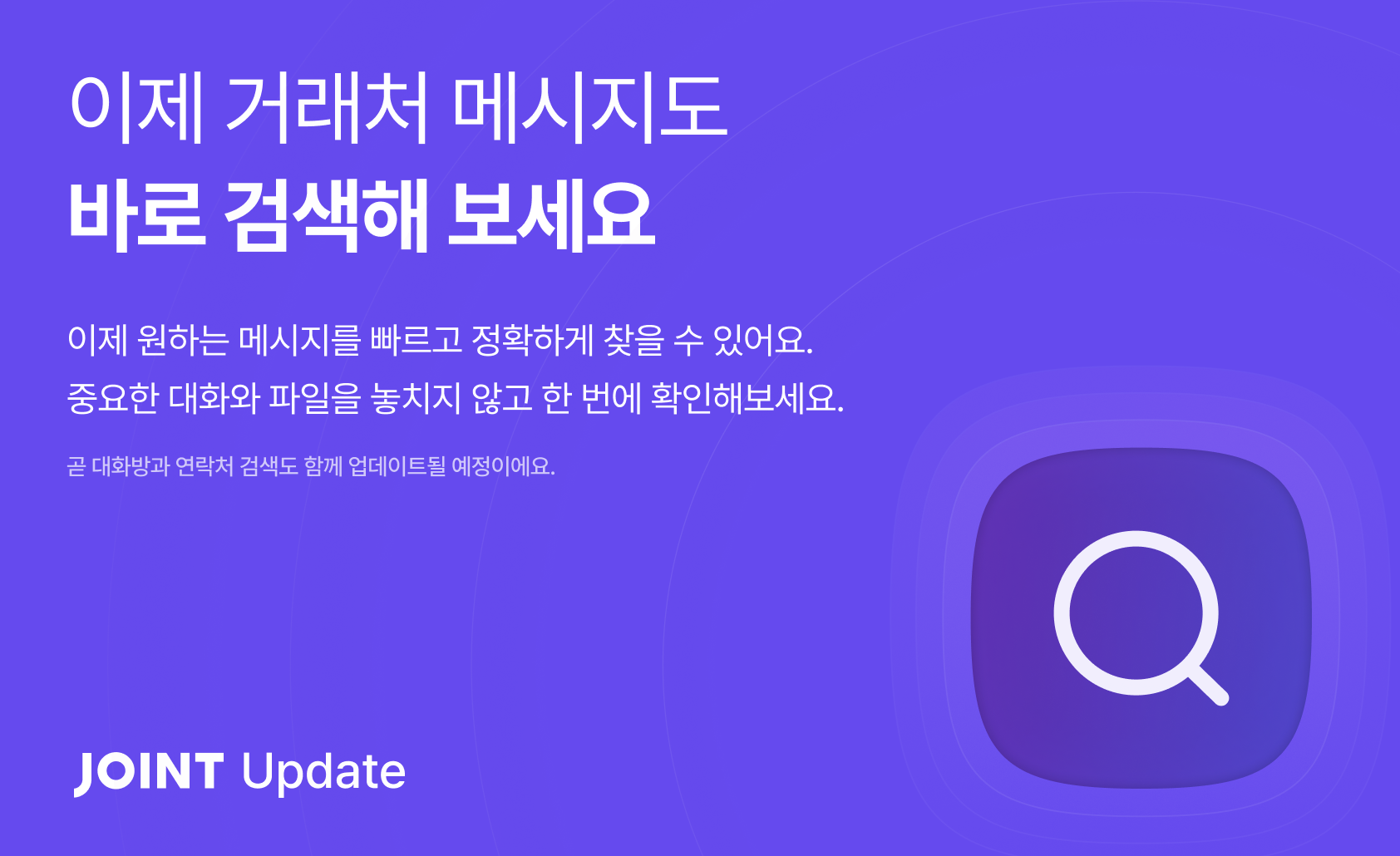 이제 거래처 메시지도
바로 검색해 보세요

이제 원하는 메시지를 빠르고 정확하게 찾을 수 있어요.
중요한 대화와 파일을 놓치지 않고 한 번에 확인해보세요.

곧 대화방과 연락처 검색도 함께 업데이트될 예정이에요.

JOINT Update